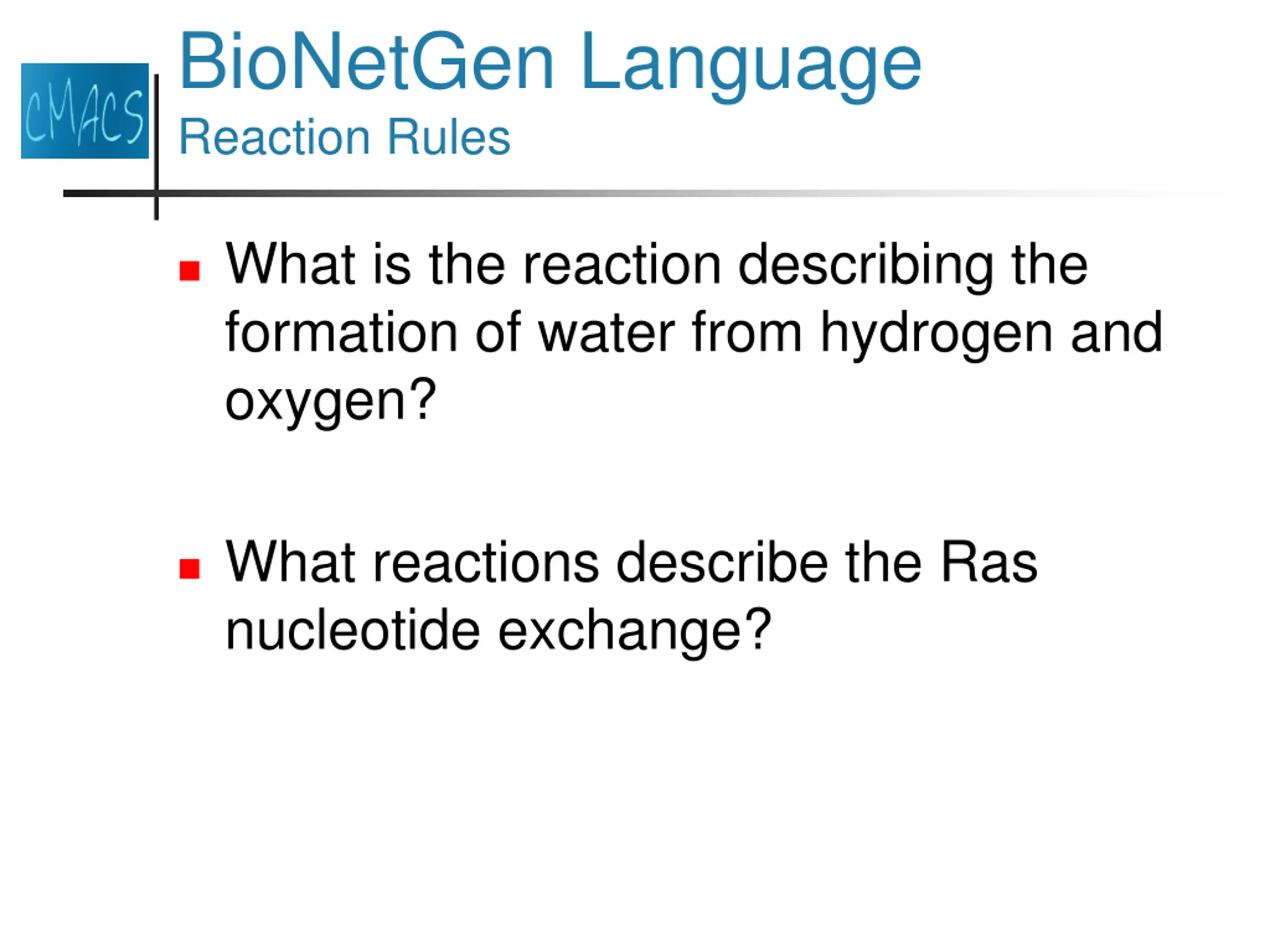 CMACS

BioNetGen Language
Reaction Rules

What is the reaction describing the formation of water from hydrogen and oxygen?

What reactions describe the Ras nucleotide exchange?